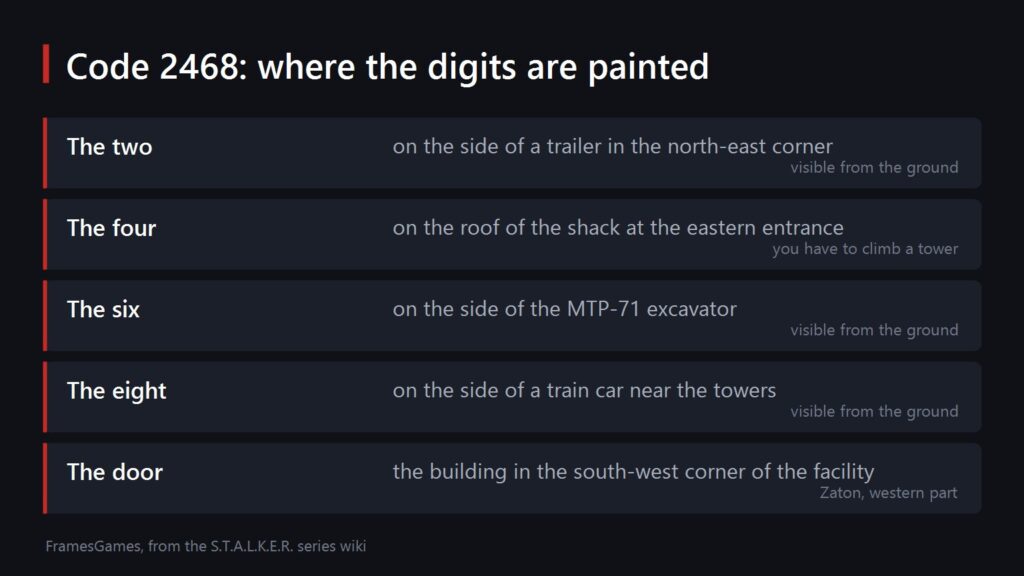 Code 2468: where the digits are painted

The two
on the side of a trailer in the north-east corner
visible from the ground

The four
on the roof of the shack at the eastern entrance
you have to climb a tower

The six
on the side of the MTP-71 excavator
visible from the ground

The eight
on the side of a train car near the towers
visible from the ground

The door
the building in the south-west corner of the facility
Zaton, western part

FramesGames, from the S.T.A.L.K.E.R. series wiki